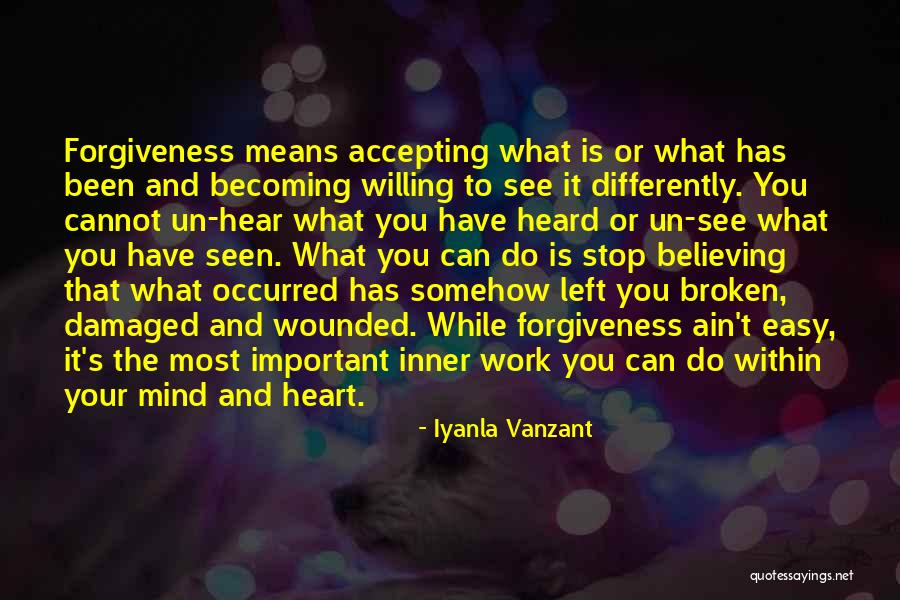 Forgiveness means accepting what is or what has been and becoming willing to see it differently. You cannot un-hear what you have heard or un-see what you have seen. What you can do is stop believing that what occurred has somehow left you broken, damaged and wounded. While forgiveness ain't easy, it's the most important inner work you can do within your mind and heart.

- Iyanla Vanzant

quotessayings.net